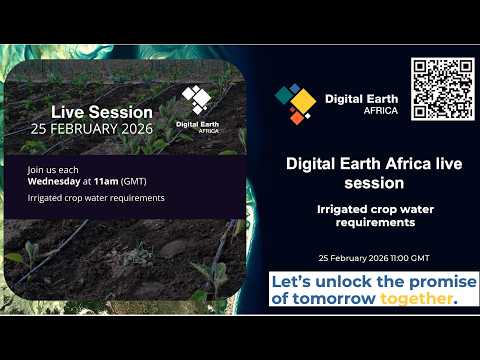 Live Session
25 FEBRUARY 2026

Digital Earth AFRICA

Join us each
Wednesday at 11am (GMT)
Irrigated crop water requirements

Digital Earth AFRICA

Digital Earth Africa live session

Irrigated crop water requirements

25 February 2026 11:00 GMT

Let's unlock the promise of tomorrow together.